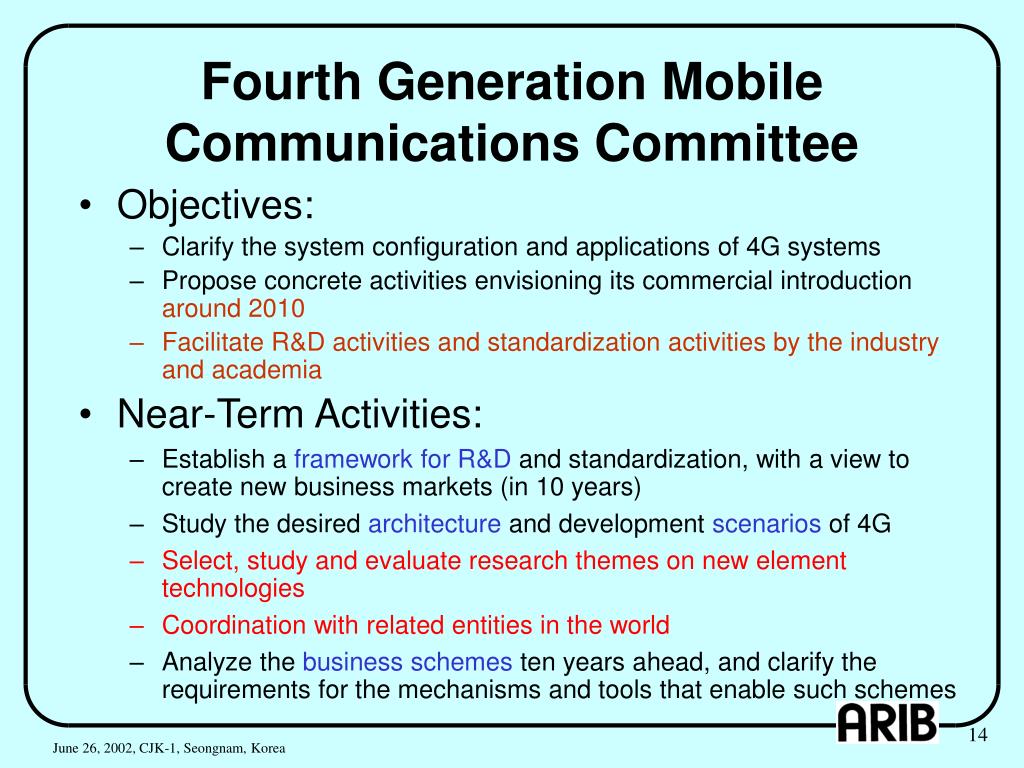 Fourth Generation Mobile Communications Committee

• Objectives:
– Clarify the system configuration and applications of 4G systems
– Propose concrete activities envisioning its commercial introduction around 2010
– Facilitate R&D activities and standardization activities by the industry and academia

• Near-Term Activities:
– Establish a framework for R&D and standardization, with a view to create new business markets (in 10 years)
– Study the desired architecture and development scenarios of 4G
– Select, study and evaluate research themes on new element technologies
– Coordination with related entities in the world
– Analyze the business schemes ten years ahead, and clarify the requirements for the mechanisms and tools that enable such schemes

ARIB

14

June 26, 2002, CJK-1, Seongnam, Korea